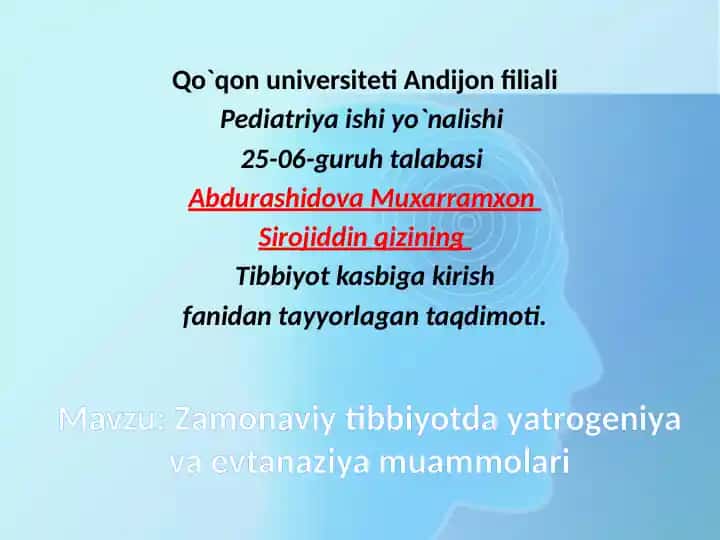 Qo`qon universiteti Andijon filiali
Pediatriya ishi yo`nalishi
25-06-guruh talabasi
Abdurashidova Muxarramxon
Sirojiddin qizining
Tibbiyot kasbiga kirish
fanidan tayyorlagan taqdimoti.

Mavzu: Zamonaviy tibbiyotda yatrogeniya va evtanaziya muammolari